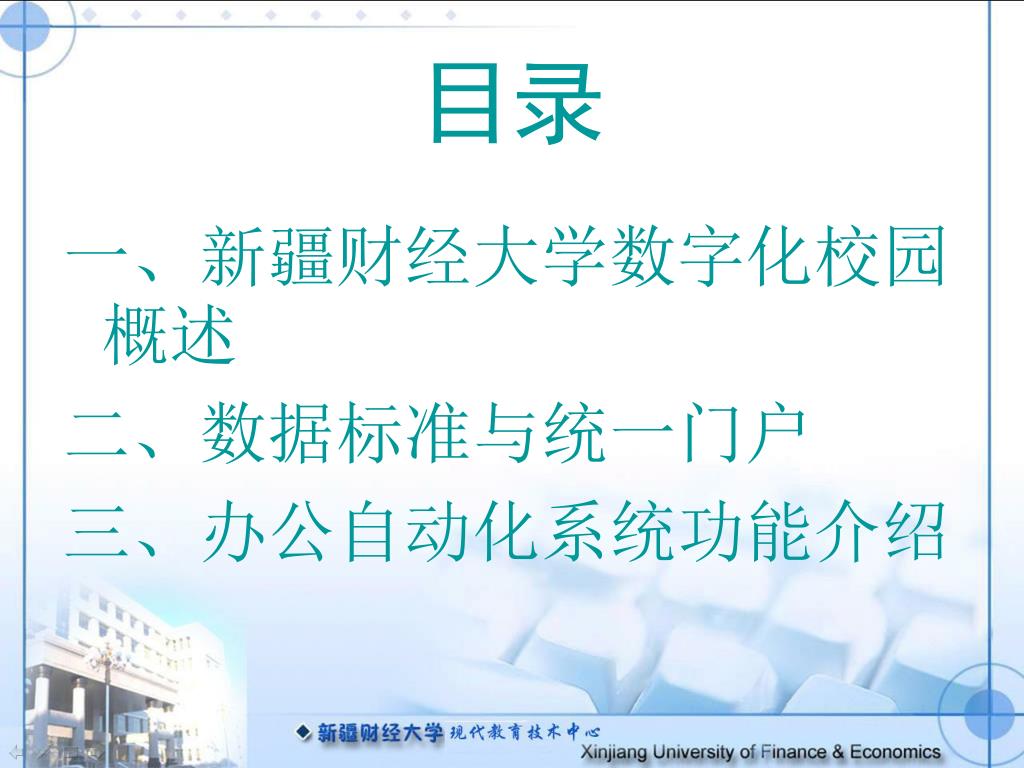 目录

一、新疆财经大学数字化校园概述

二、数据标准与统一门户

三、办公自动化系统功能介绍

新疆财经大学 现代教育技术中心
Xinjiang University of Finance & Economics